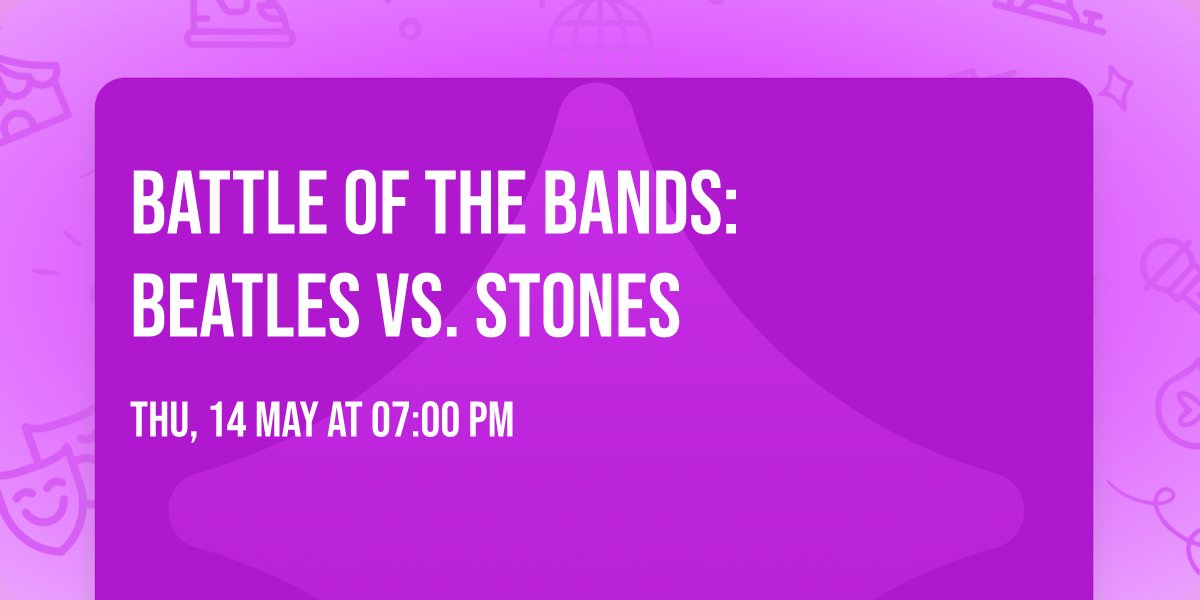 BATTLE OF THE BANDS: BEATLES VS. STONES

THU, 14 MAY AT 07:00 PM